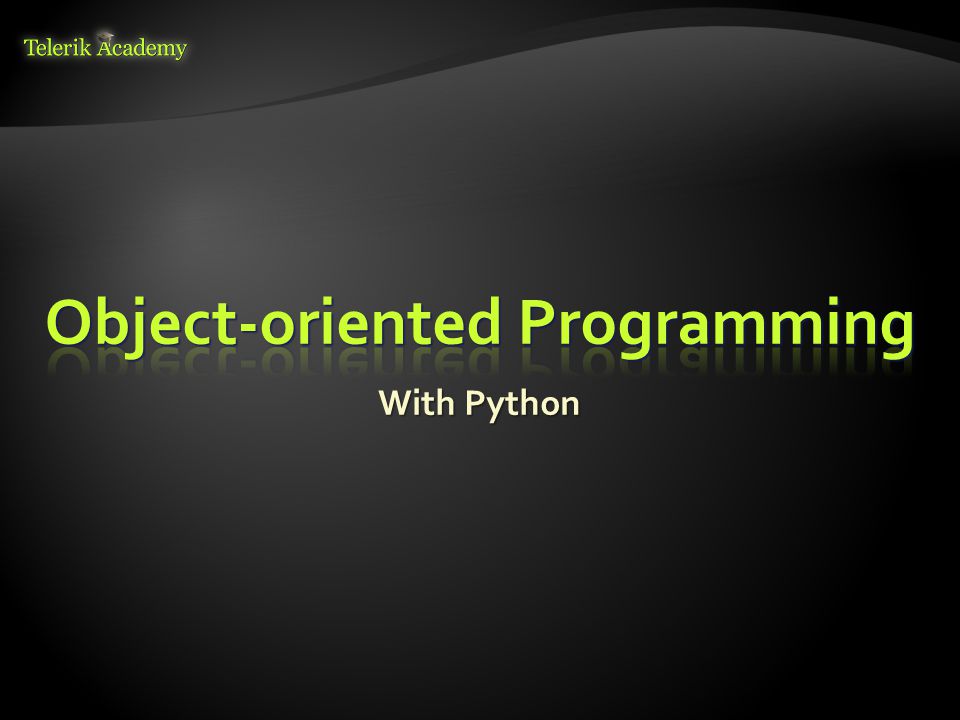 Telerik Academy

Object-oriented Programming

With Python